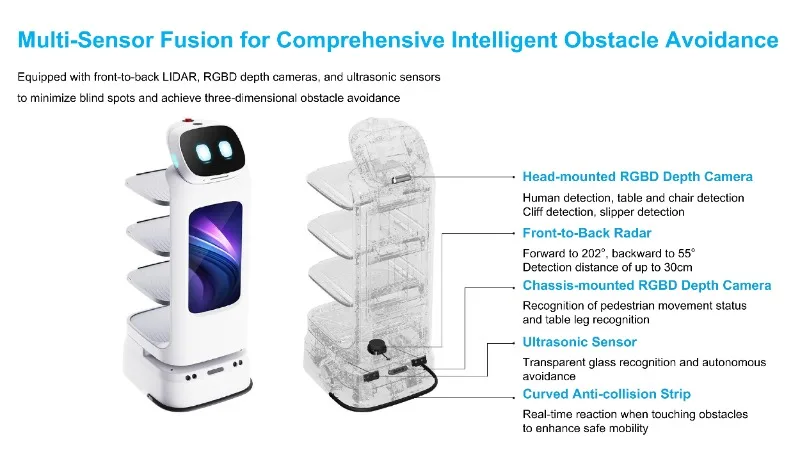 Multi-Sensor Fusion for Comprehensive Intelligent Obstacle Avoidance

Equipped with front-to-back LIDAR, RGBD depth cameras, and ultrasonic sensors to minimize blind spots and achieve three-dimensional obstacle avoidance

Head-mounted RGBD Depth Camera
Human detection, table and chair detection
Cliff detection, slipper detection

Front-to-Back Radar
Forward to 202°, backward to 55°
Detection distance of up to 30cm

Chassis-mounted RGBD Depth Camera
Recognition of pedestrian movement status and table leg recognition

Ultrasonic Sensor
Transparent glass recognition and autonomous avoidance

Curved Anti-collision Strip
Real-time reaction when touching obstacles to enhance safe mobility